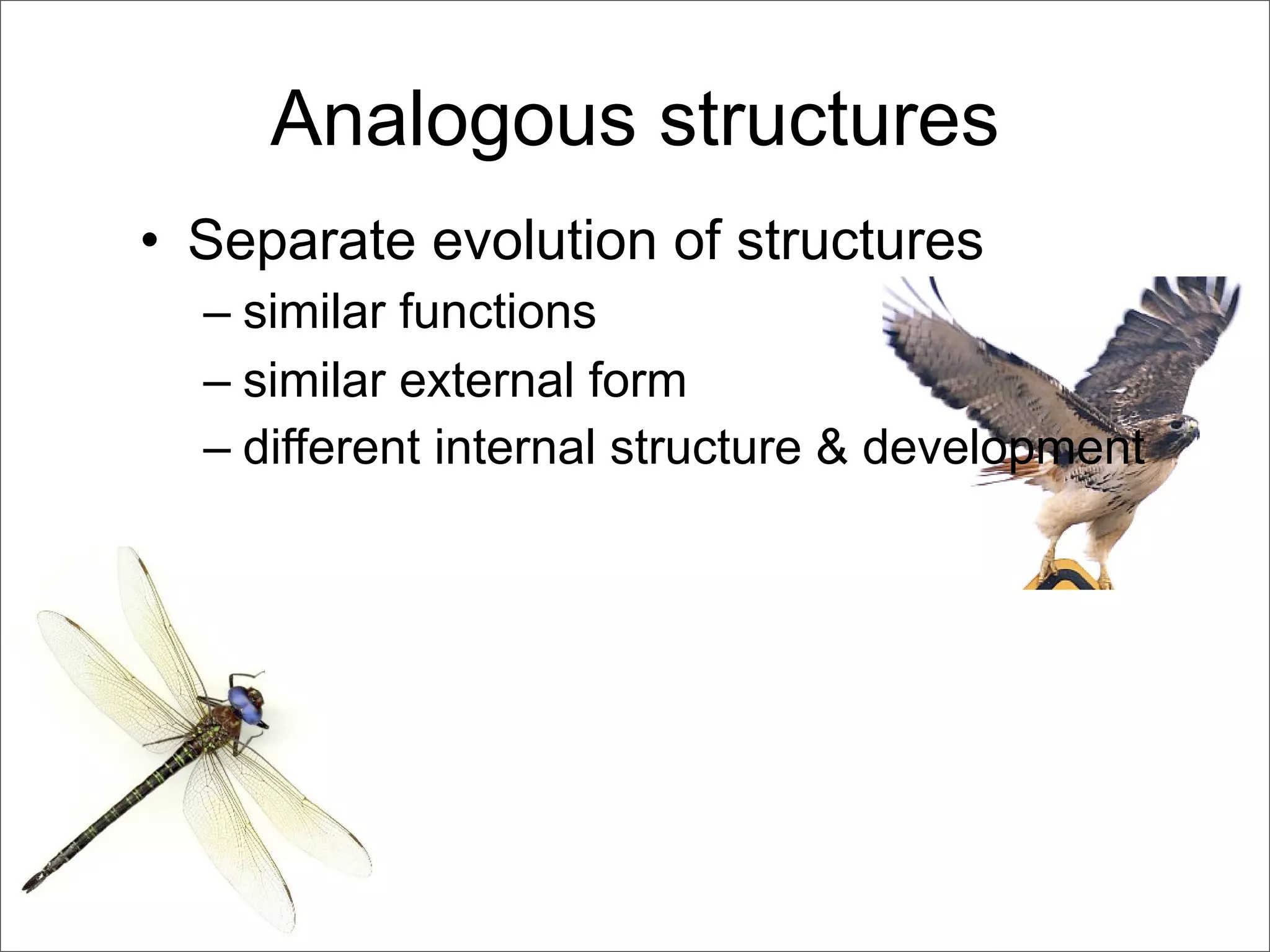 Analogous structures

• Separate evolution of structures
– similar functions
– similar external form
– different internal structure & development